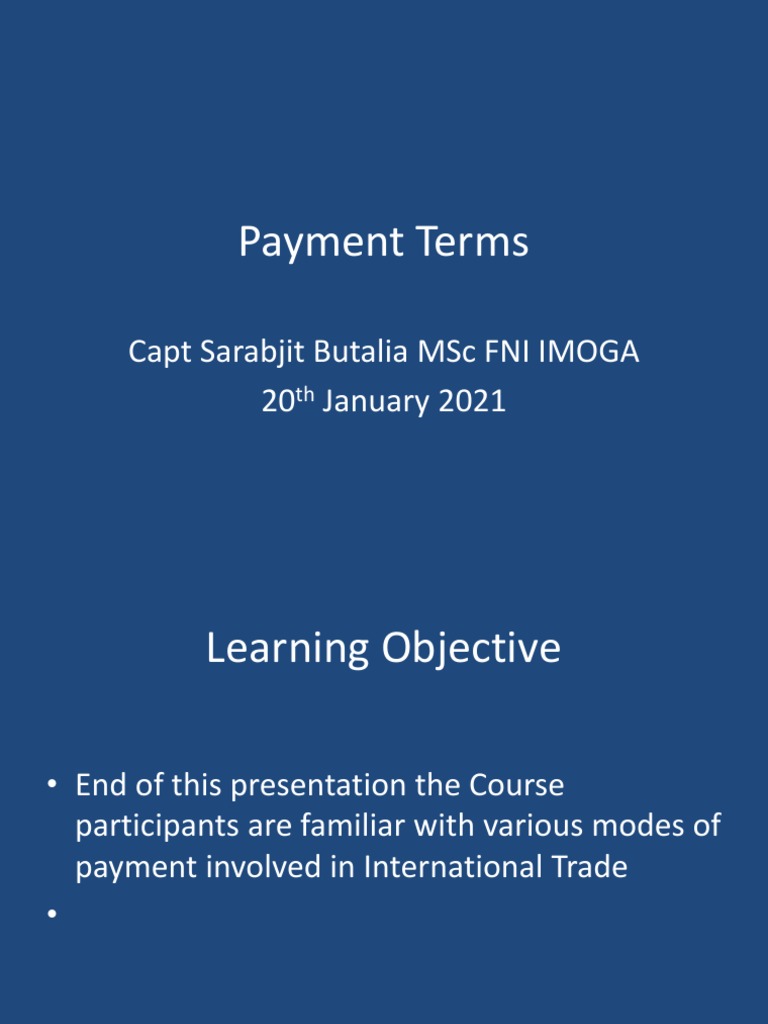 Payment Terms

Capt Sarabjit Butalia MSc FNI IMOGA
20$^{th}$ January 2021

Learning Objective

• End of this presentation the Course participants are familiar with various modes of payment involved in International Trade
•